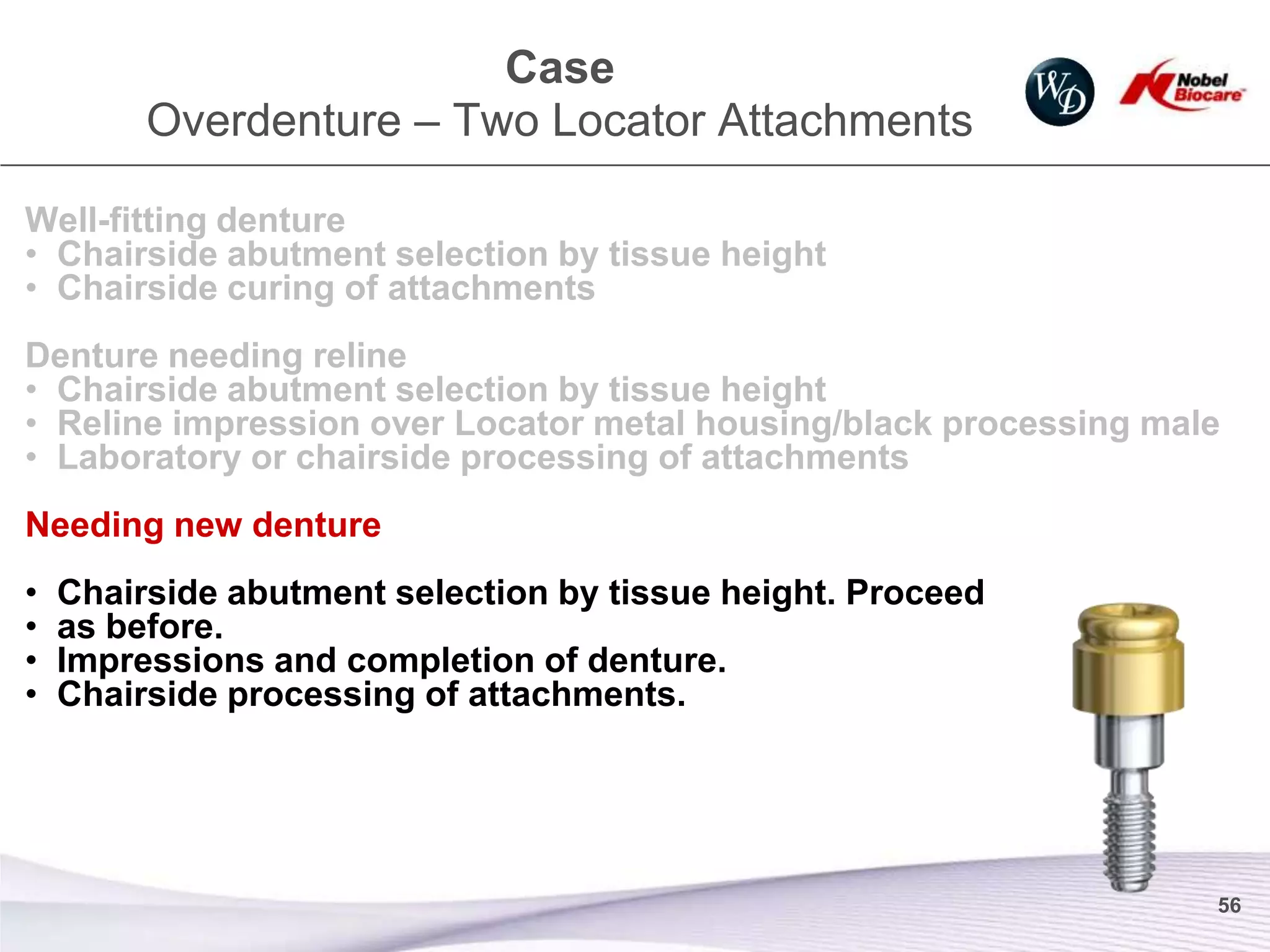 Case
Overdenture – Two Locator Attachments

WD

Nobel Biocare

Well-fitting denture
• Chairside abutment selection by tissue height
• Chairside curing of attachments

Denture needing reline
• Chairside abutment selection by tissue height
• Reline impression over Locator metal housing/black processing male
• Laboratory or chairside processing of attachments

Needing new denture

• Chairside abutment selection by tissue height. Proceed
• as before.
• Impressions and completion of denture.
• Chairside processing of attachments.

56